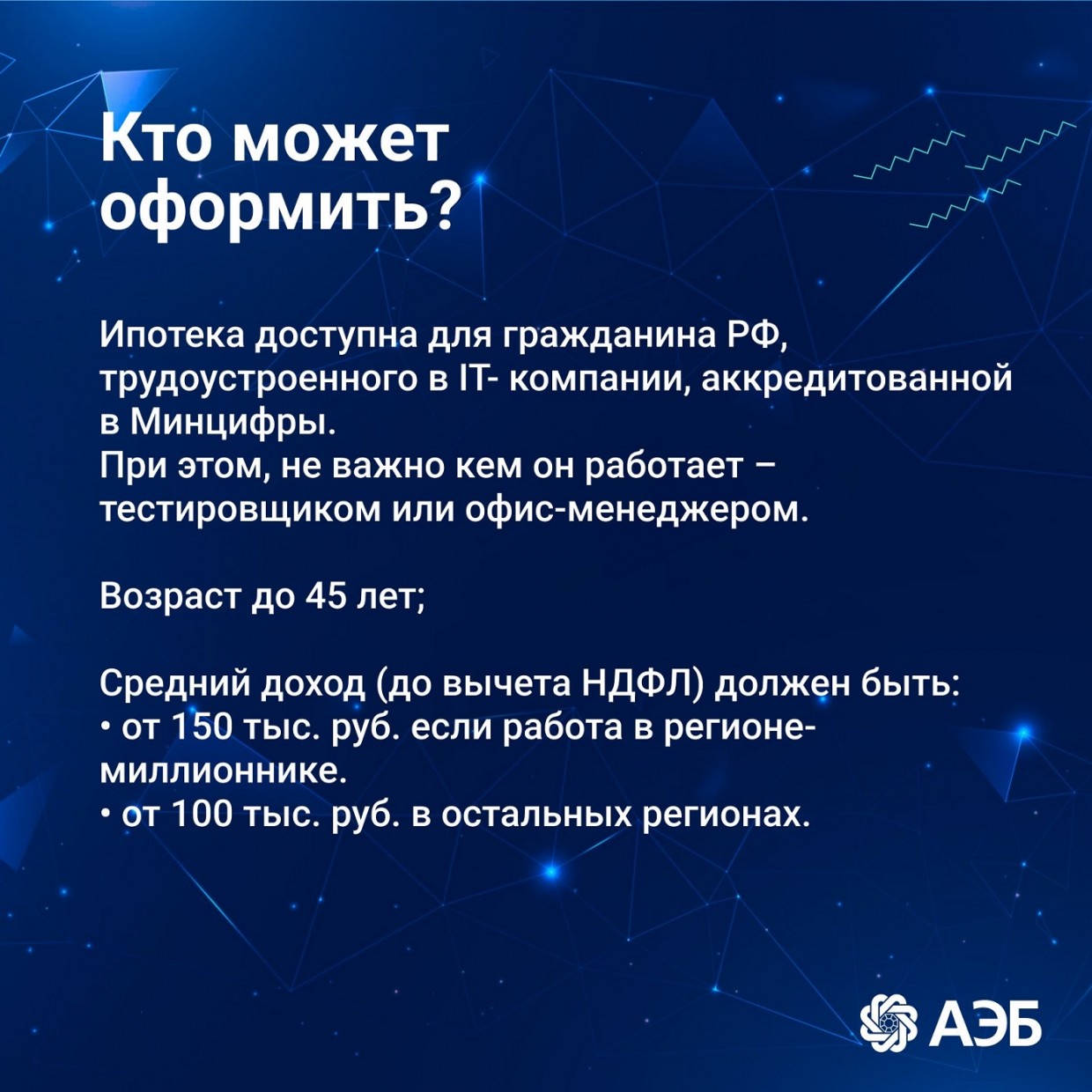 Кто может оформить?

Ипотека доступна для гражданина РФ, трудоустроенного в IT- компании, аккредитованной в Минцифры.
При этом, не важно кем он работает – тестировщиком или офис-менеджером.

Возраст до 45 лет;

Средний доход (до вычета НДФЛ) должен быть:
• от 150 тыс. руб. если работа в регионе-миллионнике.
• от 100 тыс. руб. в остальных регионах.

АЭБ